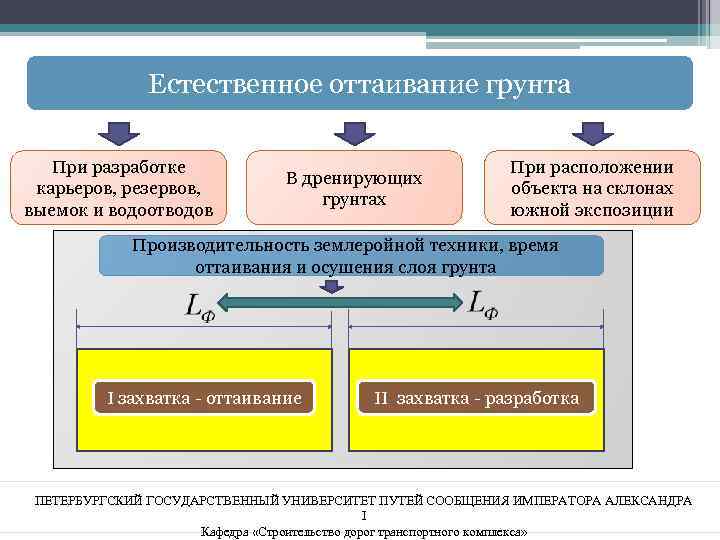 Естественное оттаивание грунта

При разработке карьеров, резервов, выемок и водоотводов

В дренирующих грунтах

При расположении объекта на склонах южной экспозиции

Производительность землеройной техники, время оттаивания и осушения слоя грунта

$L_Ф$

$L_Ф$

I захватка - оттаивание

II захватка - разработка

ПЕТЕРБУРГСКИЙ ГОСУДАРСТВЕННЫЙ УНИВЕРСИТЕТ ПУТЕЙ СООБЩЕНИЯ ИМПЕРАТОРА АЛЕКСАНДРА I
Кафедра «Строительство дорог транспортного комплекса»